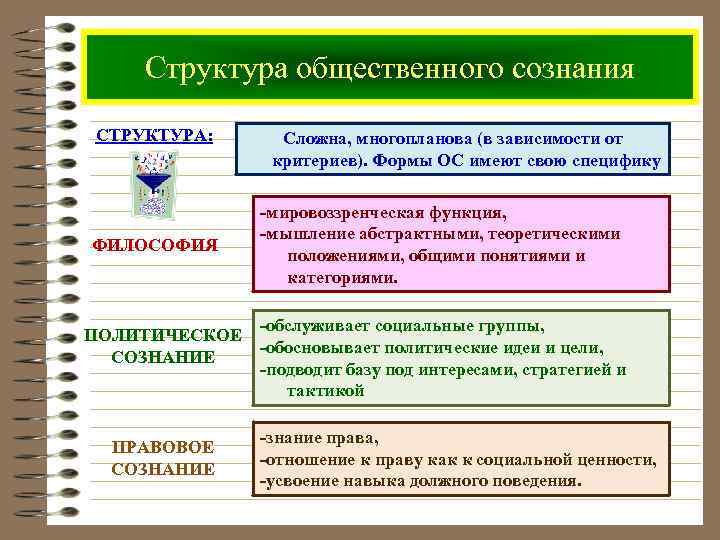 Структура общественного сознания

СТРУКТУРА:

Сложна, многопланова (в зависимости от критериев). Формы ОС имеют свою специфику

ФИЛОСОФИЯ

-мировоззренческая функция,
-мышление абстрактными, теоретическими положениями, общими понятиями и категориями.

ПОЛИТИЧЕСКОЕ СОЗНАНИЕ

-обслуживает социальные группы,
-обосновывает политические идеи и цели,
-подводит базу под интересами, стратегией и тактикой

ПРАВОВОЕ СОЗНАНИЕ

-знание права,
-отношение к праву как к социальной ценности,
-усвоение навыка должного поведения.